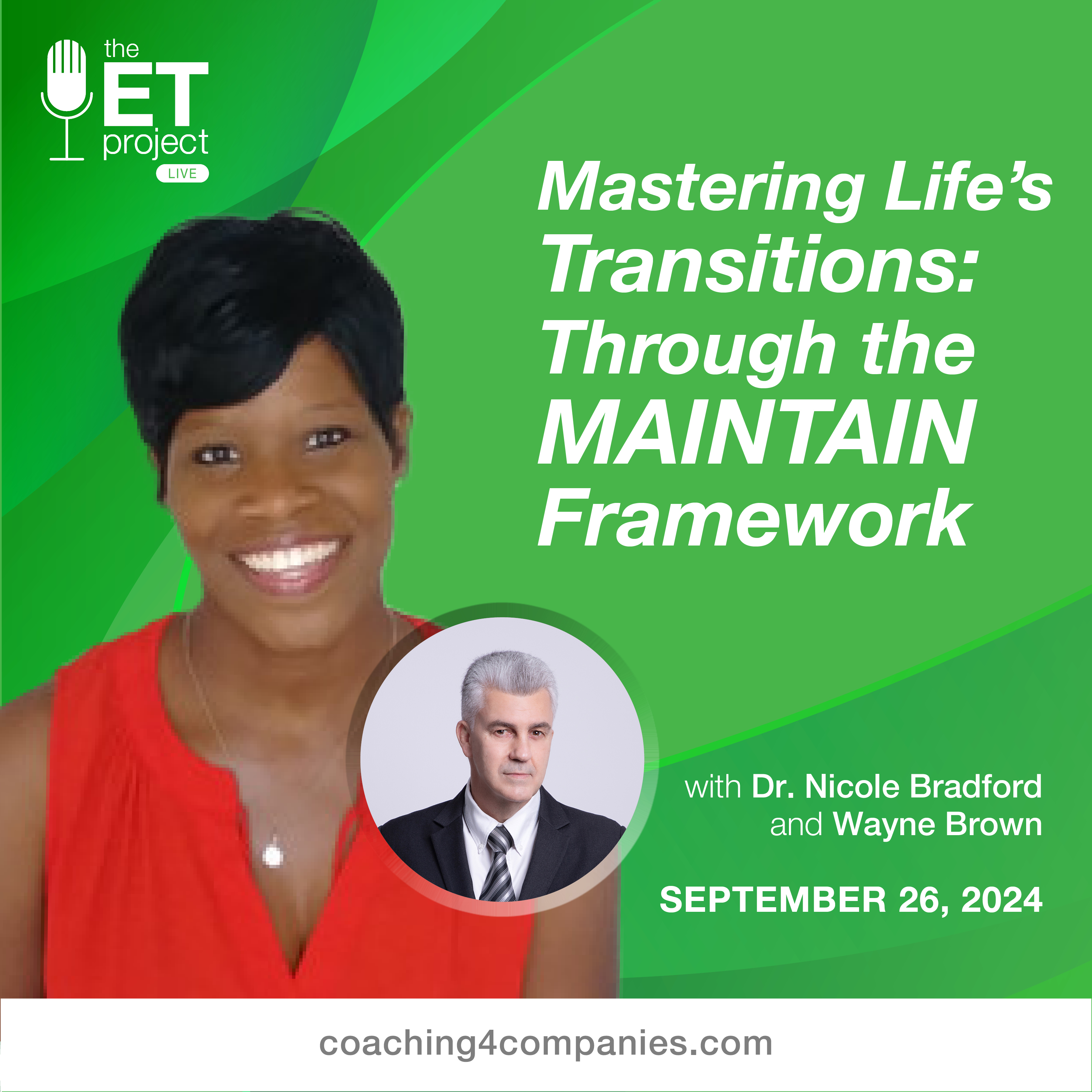 the ET project LIVE

Mastering Life's Transitions: Through the MAINTAIN Framework

with Dr. Nicole Bradford and Wayne Brown

SEPTEMBER 26, 2024

coaching4companies.com